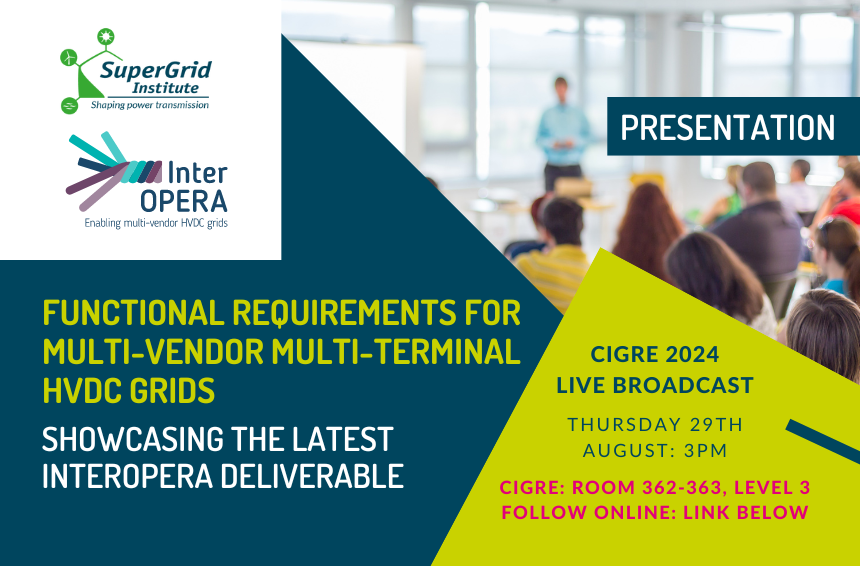 SuperGrid Institute
Shaping power transmission

Inter OPERA
Enabling multi-vendor HVDC grids

PRESENTATION

FUNCTIONAL REQUIREMENTS FOR MULTI-VENDOR MULTI-TERMINAL HVDC GRIDS

SHOWCASING THE LATEST INTEROPERA DELIVERABLE

CIGRE 2024
LIVE BROADCAST

THURSDAY 29TH AUGUST: 3PM

CIGRE: ROOM 362-363, LEVEL 3
FOLLOW ONLINE: LINK BELOW